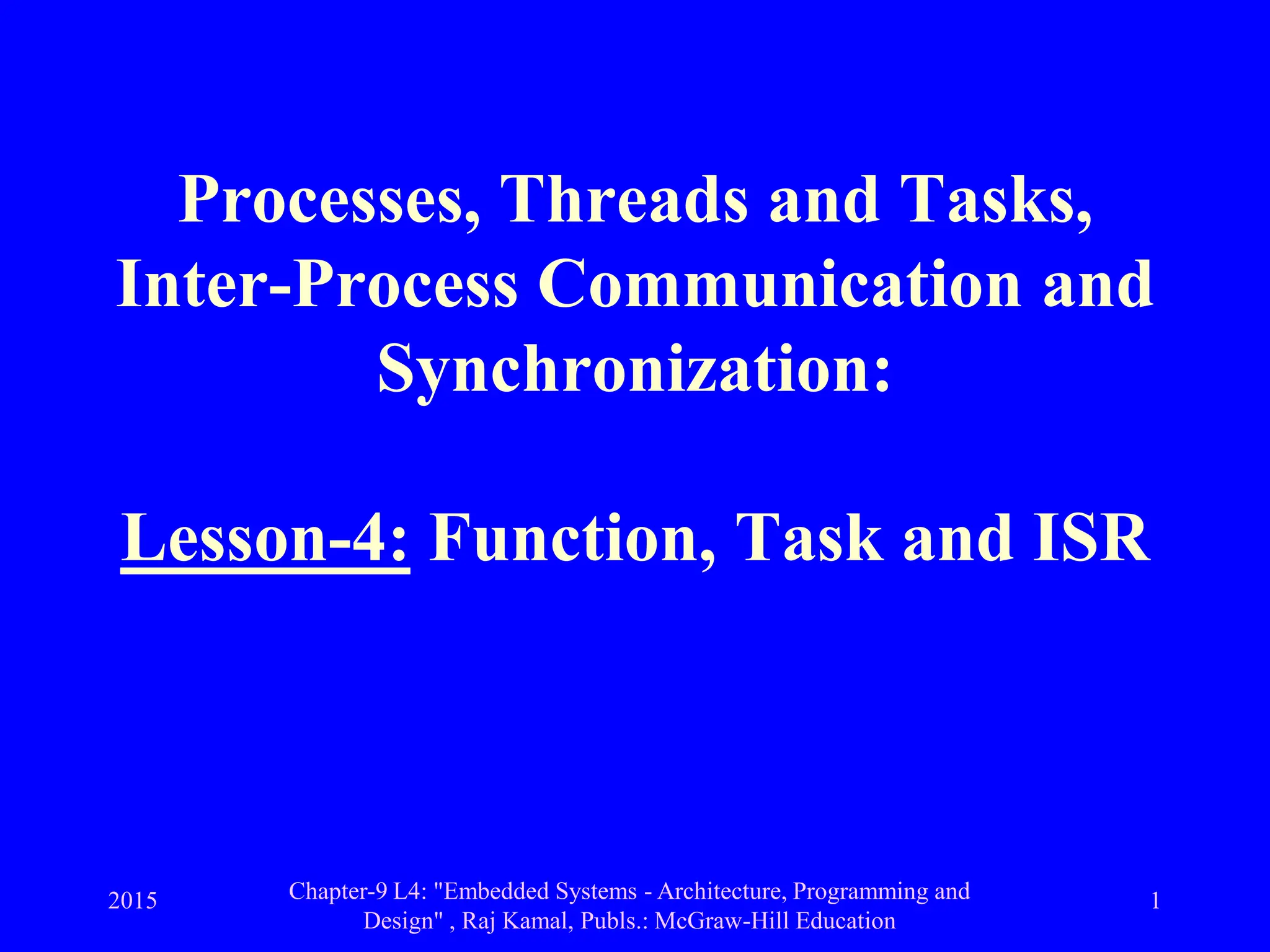 Processes, Threads and Tasks, Inter-Process Communication and Synchronization:

Lesson-4: Function, Task and ISR

2015

Chapter-9 L4: "Embedded Systems - Architecture, Programming and Design" , Raj Kamal, Publs.: McGraw-Hill Education

1